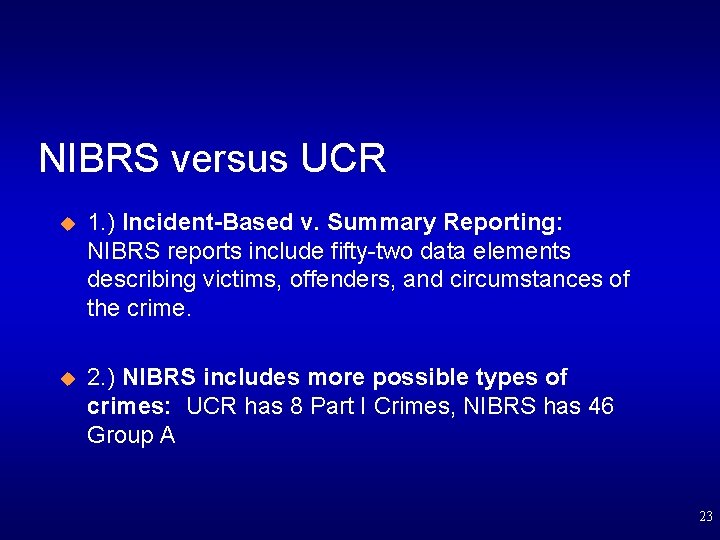 NIBRS versus UCR

1.) Incident-Based v. Summary Reporting: NIBRS reports include fifty-two data elements describing victims, offenders, and circumstances of the crime.

2.) NIBRS includes more possible types of crimes: UCR has 8 Part I Crimes, NIBRS has 46 Group A

23